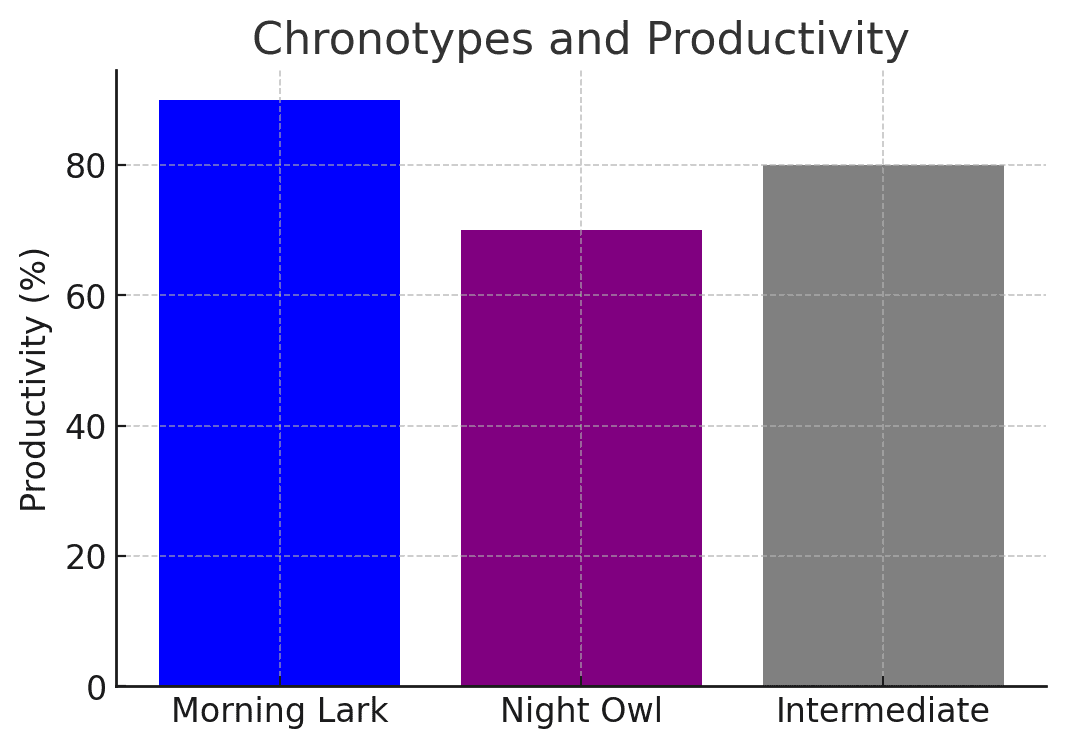 Chronotypes and Productivity

Productivity (%)

80
60
40
20
0

Morning Lark
Night Owl
Intermediate